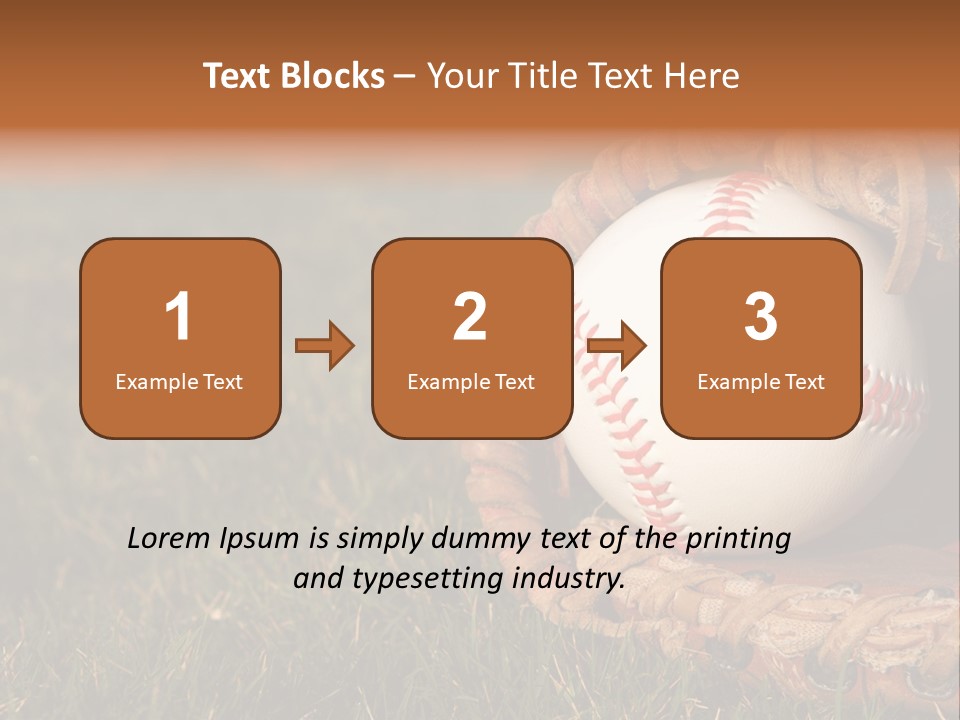 Text Blocks – Your Title Text Here

1
Example Text

2
Example Text

3
Example Text

Lorem Ipsum is simply dummy text of the printing and typesetting industry.